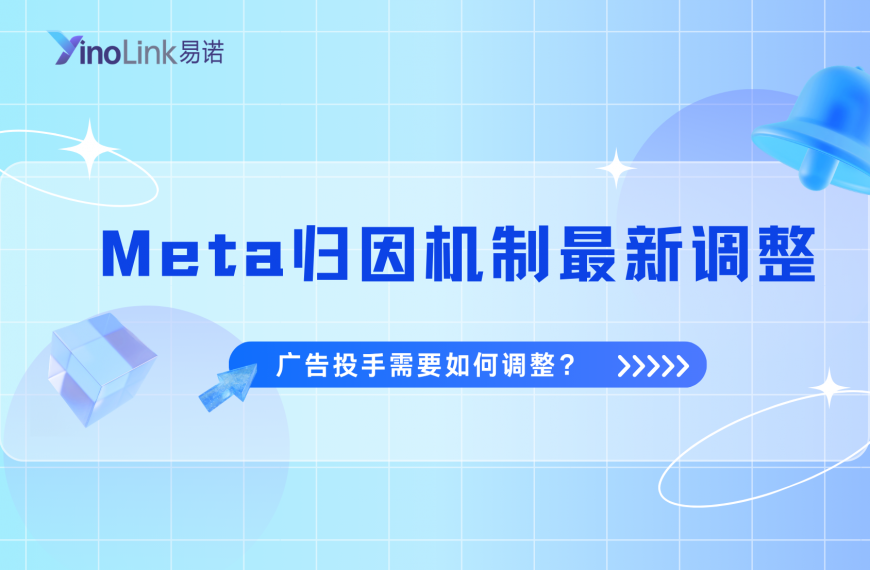 YinoLink易诺

Meta归因机制最新调整

广告投手需要如何调整？ >>>>>